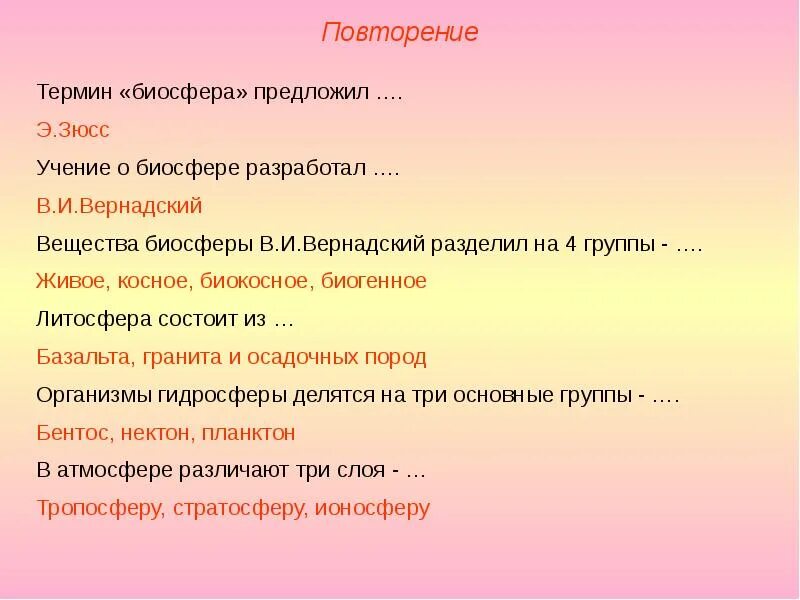 Повторение

Термин «биосфера» предложил ….

Э.Зюсс

Учение о биосфере разработал ….

В.И.Вернадский

Вещества биосферы В.И.Вернадский разделил на 4 группы - ….

Живое, косное, биокосное, биогенное

Литосфера состоит из …

Базальта, гранита и осадочных пород

Организмы гидросферы делятся на три основные группы - ….

Бентос, нектон, планктон

В атмосфере различают три слоя - …

Тропосферу, стратосферу, ионосферу